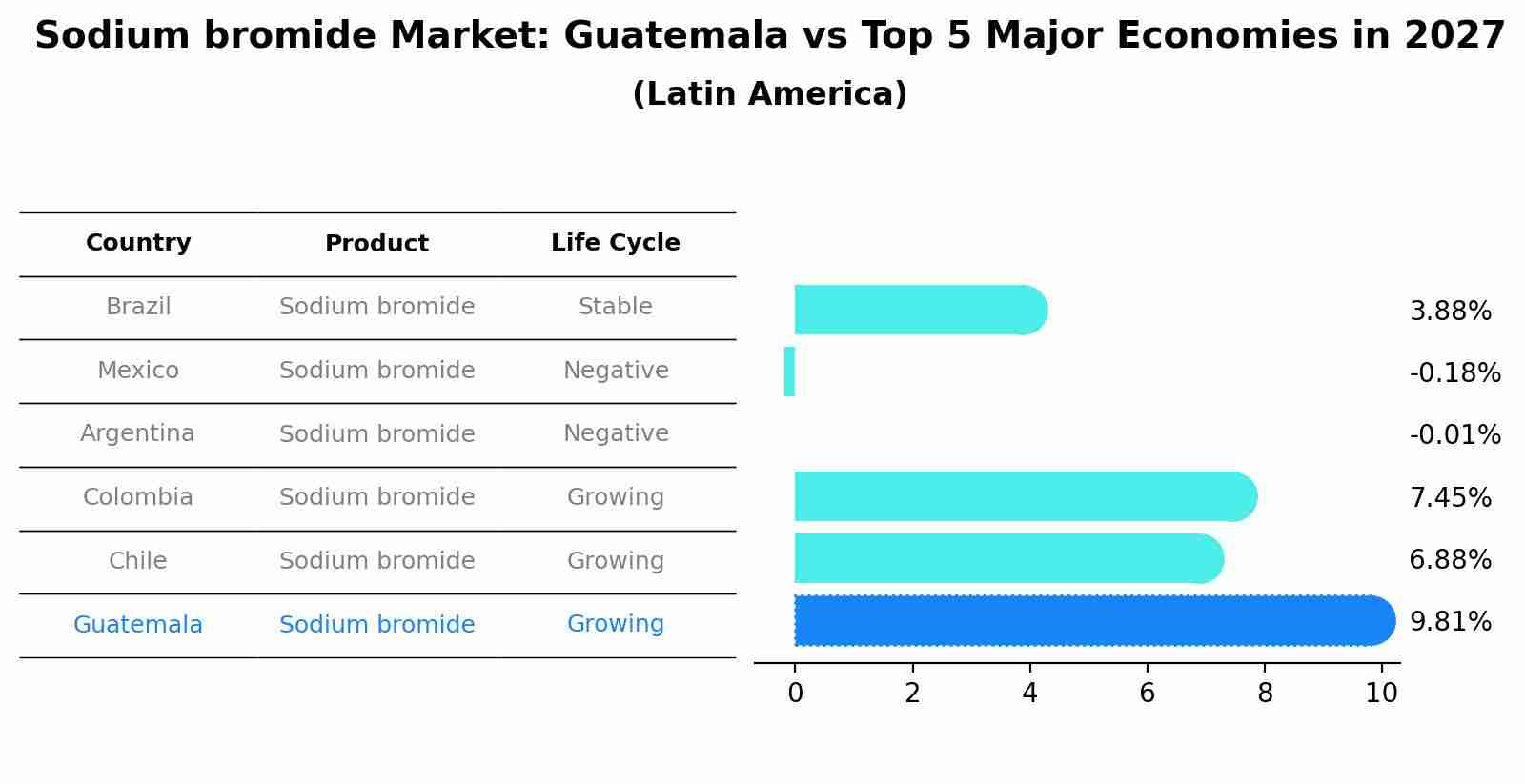 Sodium bromide Market: Guatemala vs Top 5 Major Economies in 2027
(Latin America)

| Country | Product | Life Cycle |
|---|---|---|
| Brazil | Sodium bromide | Stable |
| Mexico | Sodium bromide | Negative |
| Argentina | Sodium bromide | Negative |
| Colombia | Sodium bromide | Growing |
| Chile | Sodium bromide | Growing |
| Guatemala | Sodium bromide | Growing |

3.88%
-0.18%
-0.01%
7.45%
6.88%
9.81%

0 2 4 6 8 10